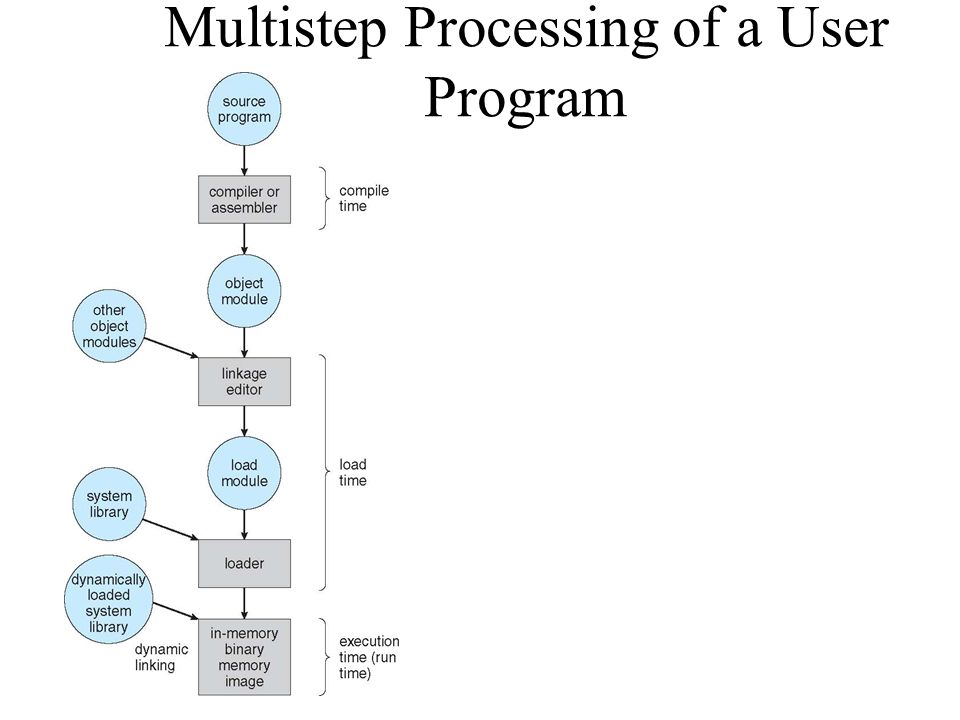 Multistep Processing of a User Program

source program

compiler or assembler

compile time

object module

other object modules

linkage editor

load module

load time

system library

loader

dynamically loaded system library

dynamic linking

in-memory binary memory image

execution time (run time)